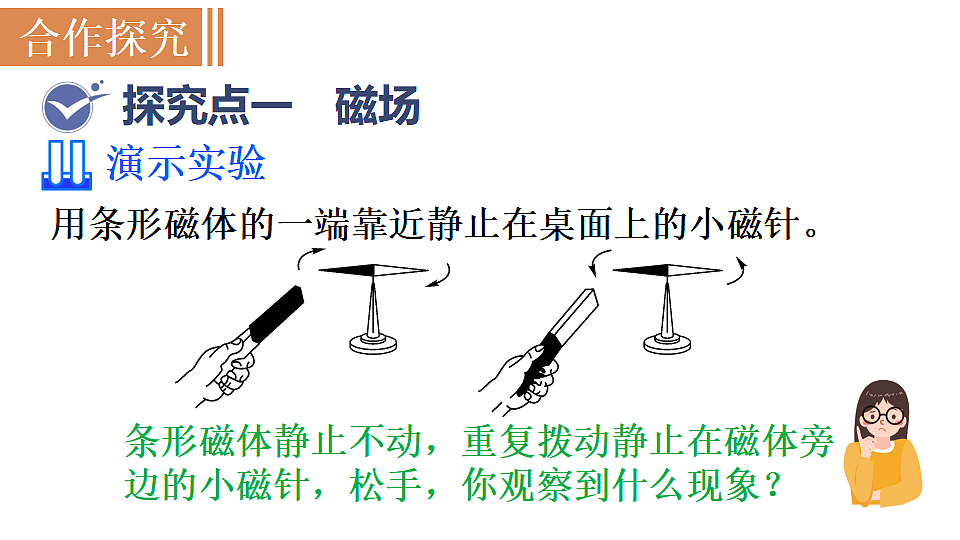 合作探究

探究点一　磁场

演示实验

用条形磁体的一端靠近静止在桌面上的小磁针。

条形磁体静止不动，重复拨动静止在磁体旁边的小磁针，松手，你观察到什么现象？